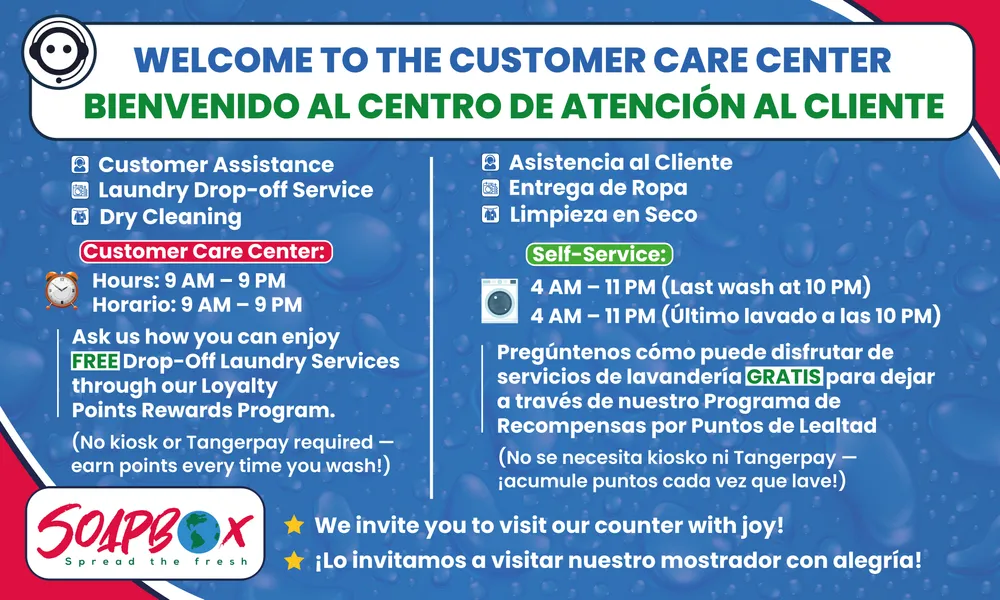 WELCOME TO THE CUSTOMER CARE CENTER
BIENVENIDO AL CENTRO DE ATENCIÓN AL CLIENTE

Customer Assistance
Laundry Drop-off Service
Dry Cleaning

Customer Care Center:

Hours: 9 AM – 9 PM
Horario: 9 AM – 9 PM

Ask us how you can enjoy FREE Drop-Off Laundry Services through our Loyalty Points Rewards Program.

(No kiosk or Tangerpay required — earn points every time you wash!)

Asistencia al Cliente
Entrega de Ropa
Limpieza en Seco

Self-Service:

4 AM – 11 PM (Last wash at 10 PM)
4 AM – 11 PM (Último lavado a las 10 PM)

Pregúntenos cómo puede disfrutar de servicios de lavandería GRATIS para dejar a través de nuestro Programa de Recompensas por Puntos de Lealtad

(No se necesita kiosko ni Tangerpay — ¡acumule puntos cada vez que lave!)

SOAPBOX
Spread the fresh

We invite you to visit our counter with joy!
¡Lo invitamos a visitar nuestro mostrador con alegría!